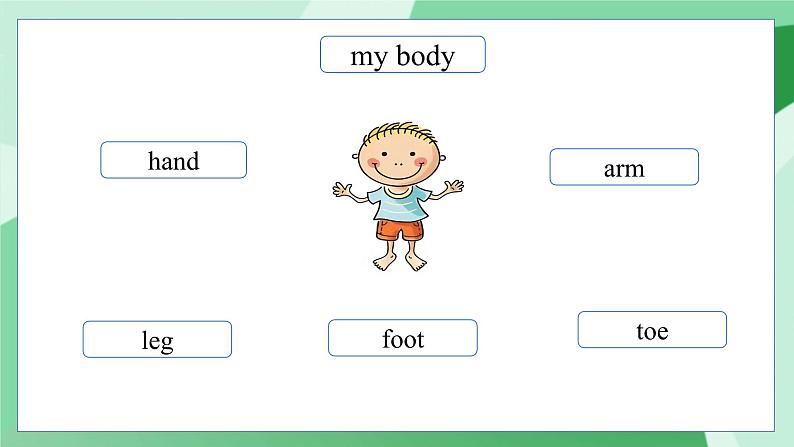 my body

hand

arm

leg

foot

toe